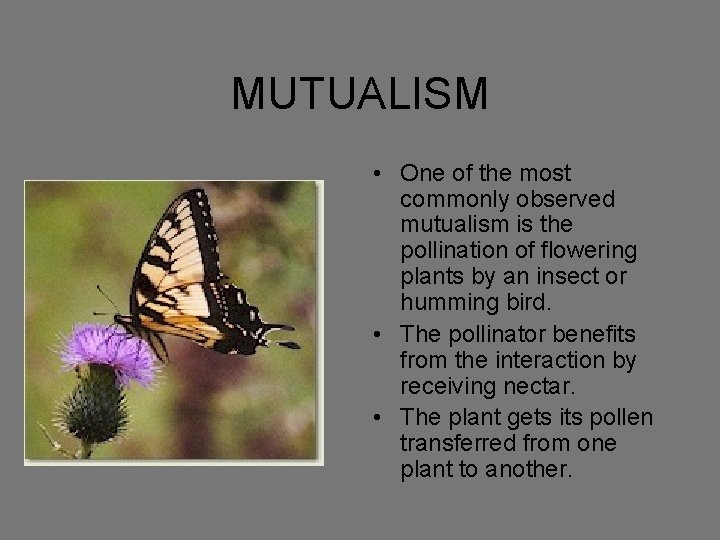 MUTUALISM

• One of the most commonly observed mutualism is the pollination of flowering plants by an insect or humming bird.
• The pollinator benefits from the interaction by receiving nectar.
• The plant gets its pollen transferred from one plant to another.